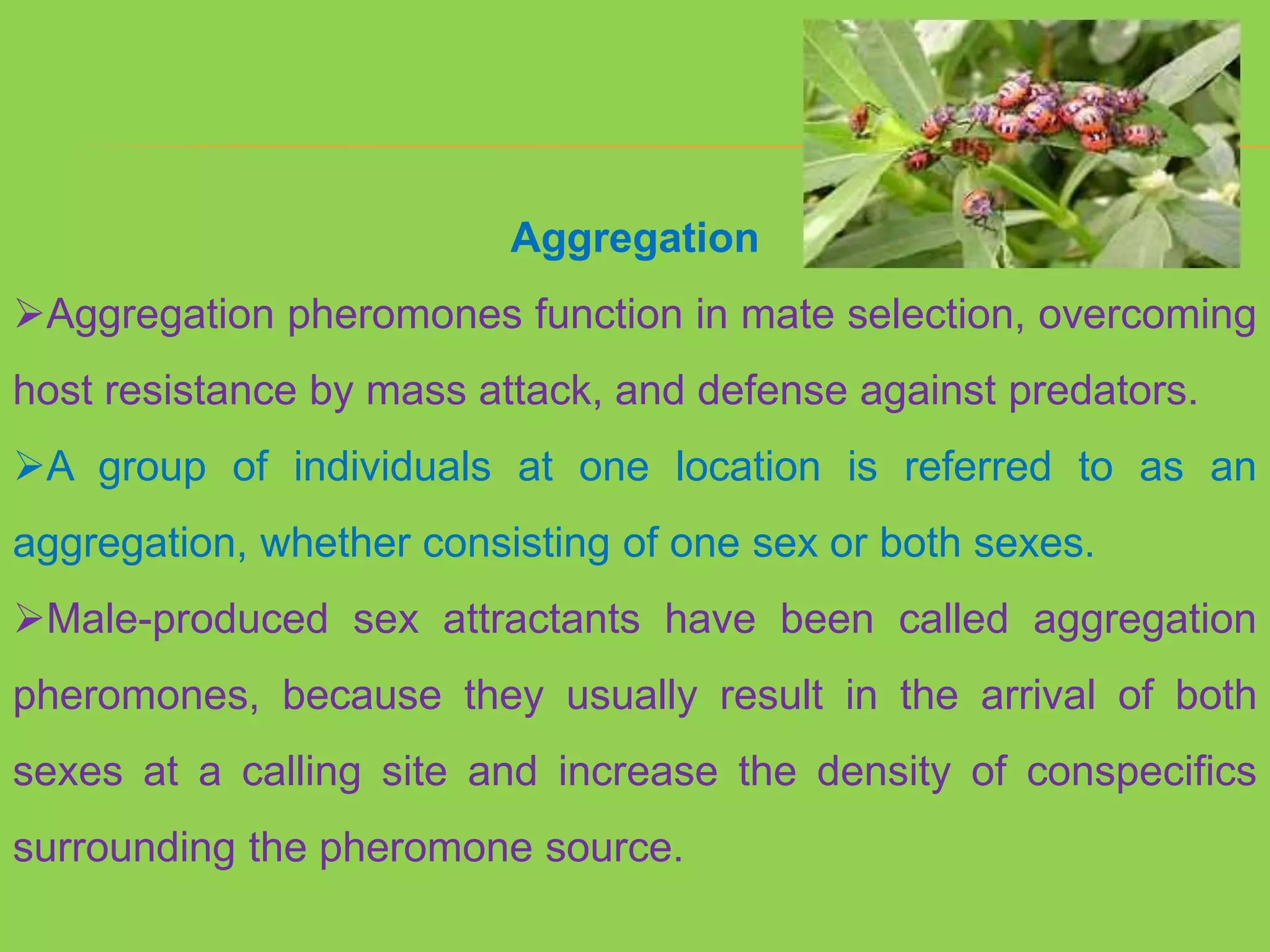 Aggregation

➢Aggregation pheromones function in mate selection, overcoming host resistance by mass attack, and defense against predators.

➢A group of individuals at one location is referred to as an aggregation, whether consisting of one sex or both sexes.

➢Male-produced sex attractants have been called aggregation pheromones, because they usually result in the arrival of both sexes at a calling site and increase the density of conspecifics surrounding the pheromone source.